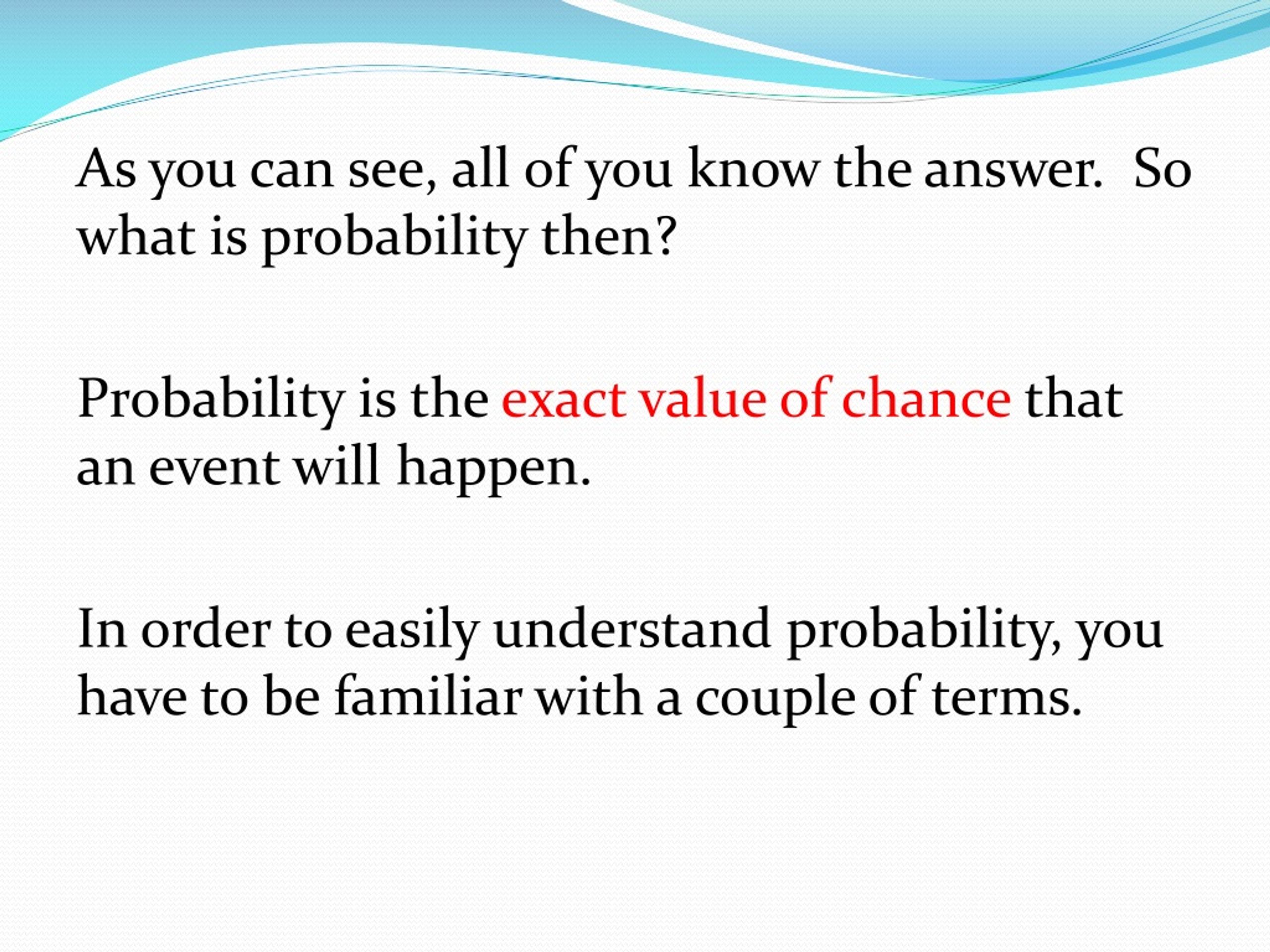 As you can see, all of you know the answer. So what is probability then?

Probability is the exact value of chance that an event will happen.

In order to easily understand probability, you have to be familiar with a couple of terms.